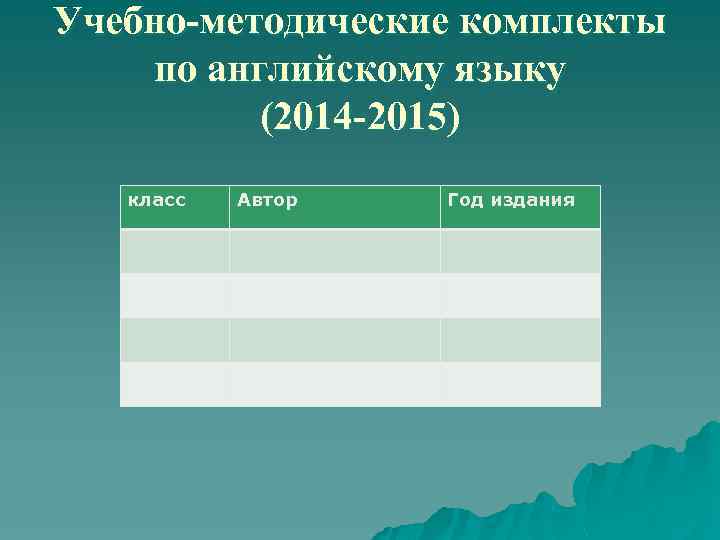 Учебно-методические комплекты по английскому языку (2014-2015)

| класс | Автор | Год издания |
|---|---|---|
| | | |
| | | |
| | | |
| | | |